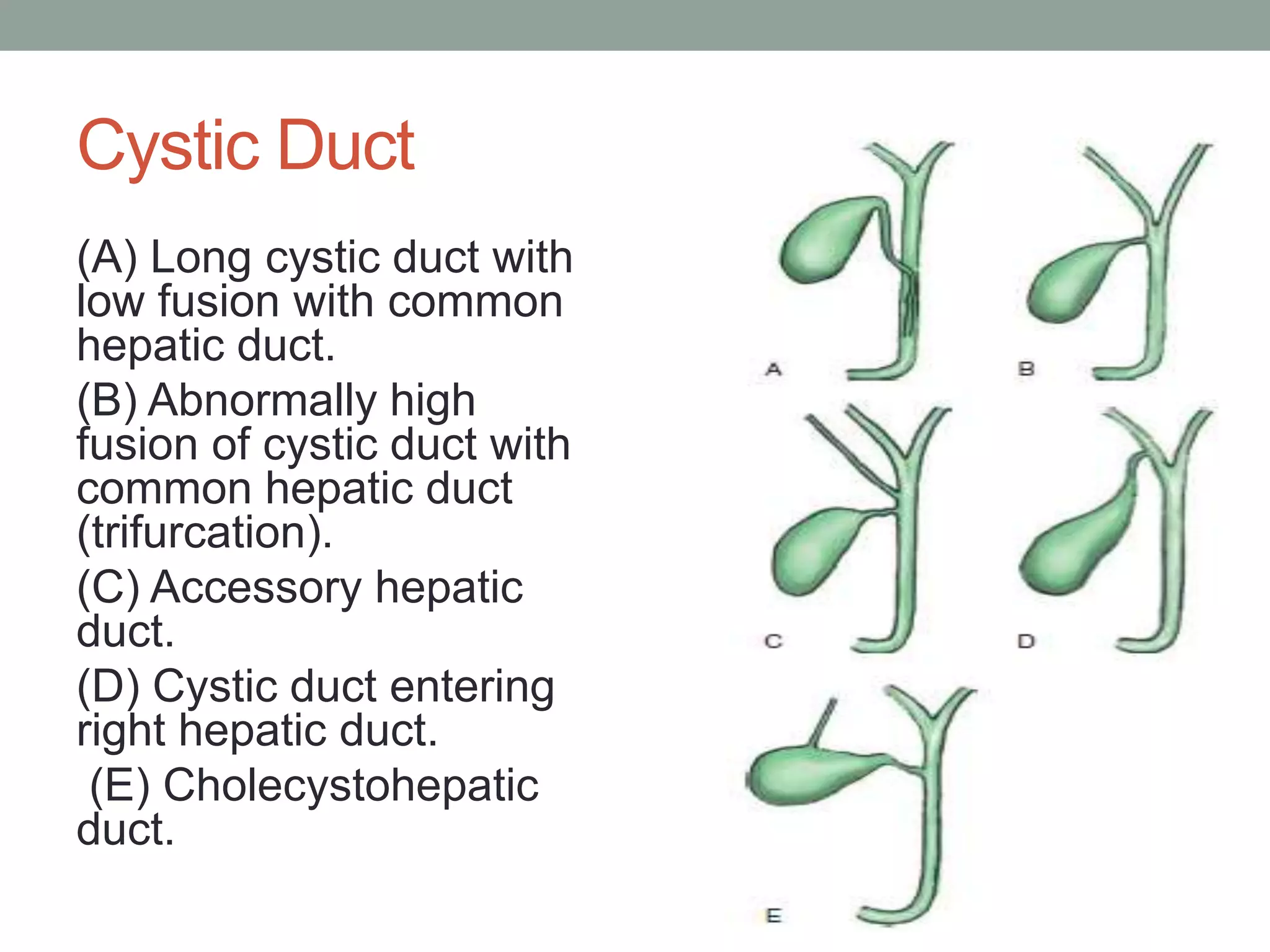 Cystic Duct

(A) Long cystic duct with low fusion with common hepatic duct.

(B) Abnormally high fusion of cystic duct with common hepatic duct (trifurcation).

(C) Accessory hepatic duct.

(D) Cystic duct entering right hepatic duct.

(E) Cholecystohepatic duct.

A

B

C

D

E